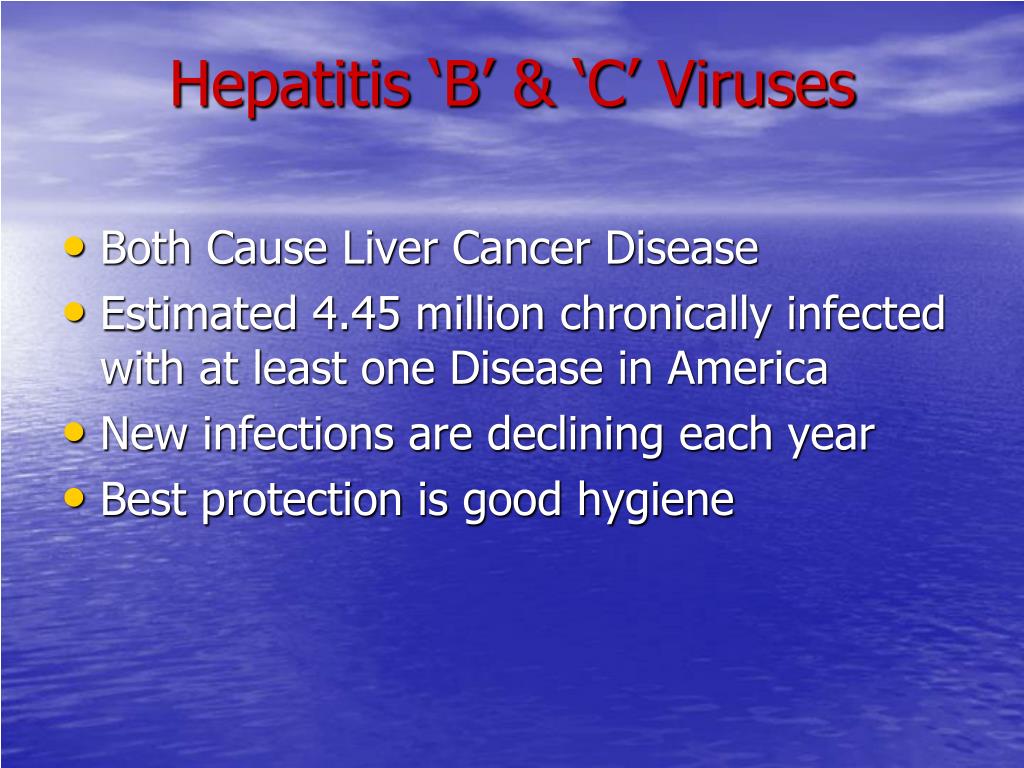 Hepatitis ‘B’ & ‘C’ Viruses

• Both Cause Liver Cancer Disease
• Estimated 4.45 million chronically infected with at least one Disease in America
• New infections are declining each year
• Best protection is good hygiene